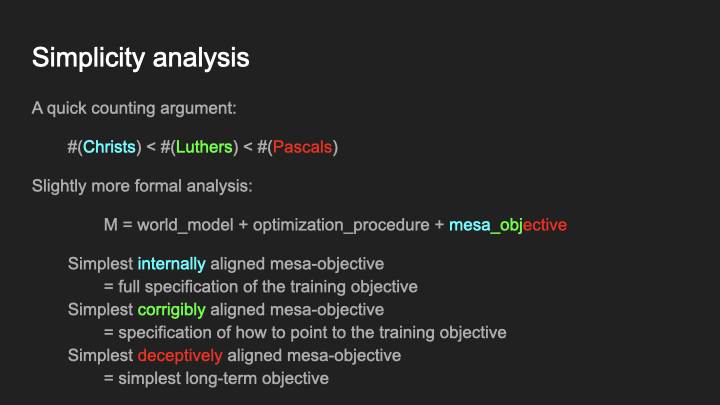 Simplicity analysis

A quick counting argument:

#(Christs) < #(Luthers) < #(Pascals)

Slightly more formal analysis:

M = world_model + optimization_procedure + mesa_objective

Simplest internally aligned mesa-objective
= full specification of the training objective
Simplest corrigibly aligned mesa-objective
= specification of how to point to the training objective
Simplest deceptively aligned mesa-objective
= simplest long-term objective